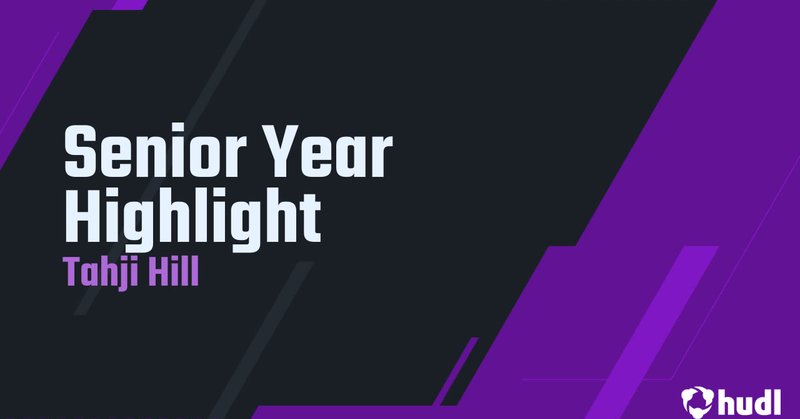 Senior Year Highlight
Tahji Hill

hudl